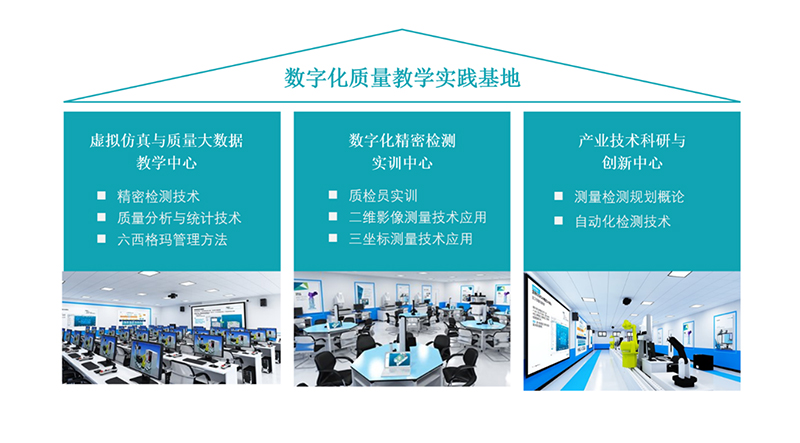 数字化质量教学实践基地

虚拟仿真与质量大数据教学中心

■ 精密检测技术
■ 质量分析与统计技术
■ 六西格玛管理方法

数字化精密检测实训中心

■ 质检员实训
■ 二维影像测量技术应用
■ 三坐标测量技术应用

产业技术科研与创新中心

■ 测量检测规划概论
■ 自动化检测技术